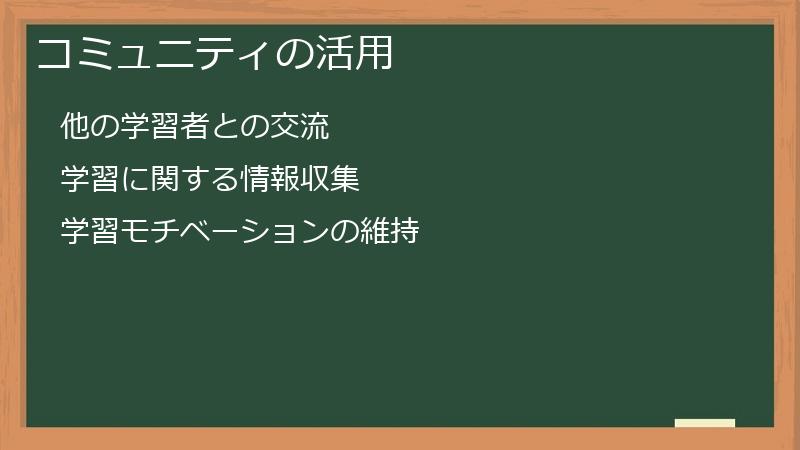 コミュニティの活用

他の学習者との交流

学習に関する情報収集

学習モチベーションの維持